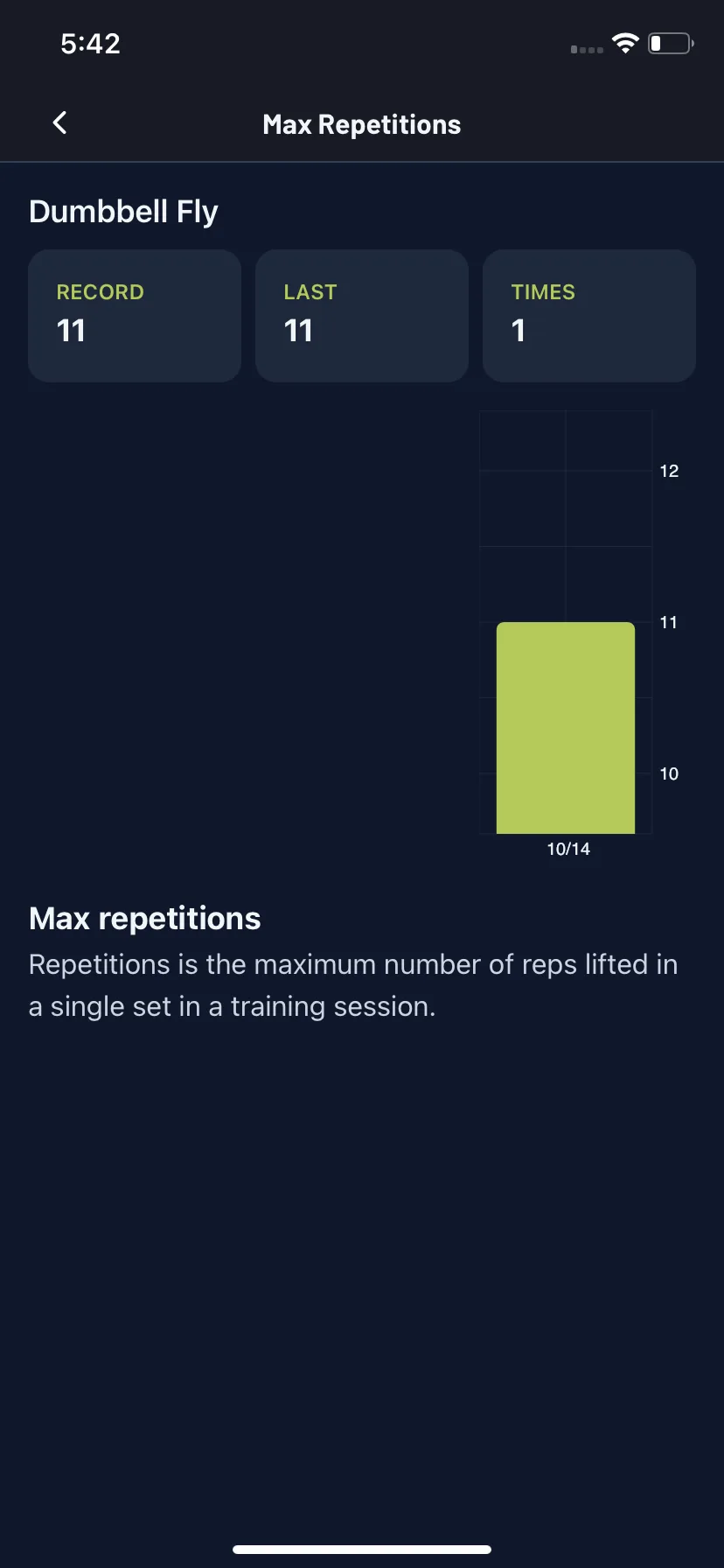 5:42

Max Repetitions

Dumbbell Fly

RECORD
11

LAST
11

TIMES
1

12
11
10
10/14

Max repetitions
Repetitions is the maximum number of reps lifted in a single set in a training session.